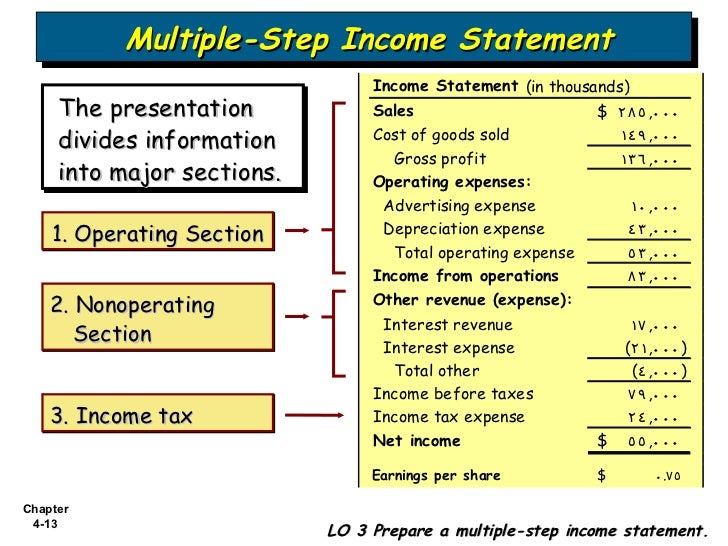 Multiple-Step Income Statement

The presentation divides information into major sections.

1. Operating Section

2. Nonoperating Section

3. Income tax

| Income Statement (in thousands) | |
|---|---|
| Sales | $ ٢٨٥,٠٠٠ |
| Cost of goods sold | ١٤٩,٠٠٠ |
| Gross profit | ١٣٦,٠٠٠ |
| Operating expenses: | |
| Advertising expense | ١٠,٠٠٠ |
| Depreciation expense | ٤٣,٠٠٠ |
| Total operating expense | ٥٣,٠٠٠ |
| Income from operations | ٨٣,٠٠٠ |
| Other revenue (expense): | |
| Interest revenue | ١٧,٠٠٠ |
| Interest expense | (٢١,٠٠٠) |
| Total other | (٤,٠٠٠) |
| Income before taxes | ٧٩,٠٠٠ |
| Income tax expense | ٢٤,٠٠٠ |
| Net income | $ ٥٥,٠٠٠ |
| Earnings per share | $ ٠.٧٥ |

Chapter 4-13

LO 3 Prepare a multiple-step income statement.